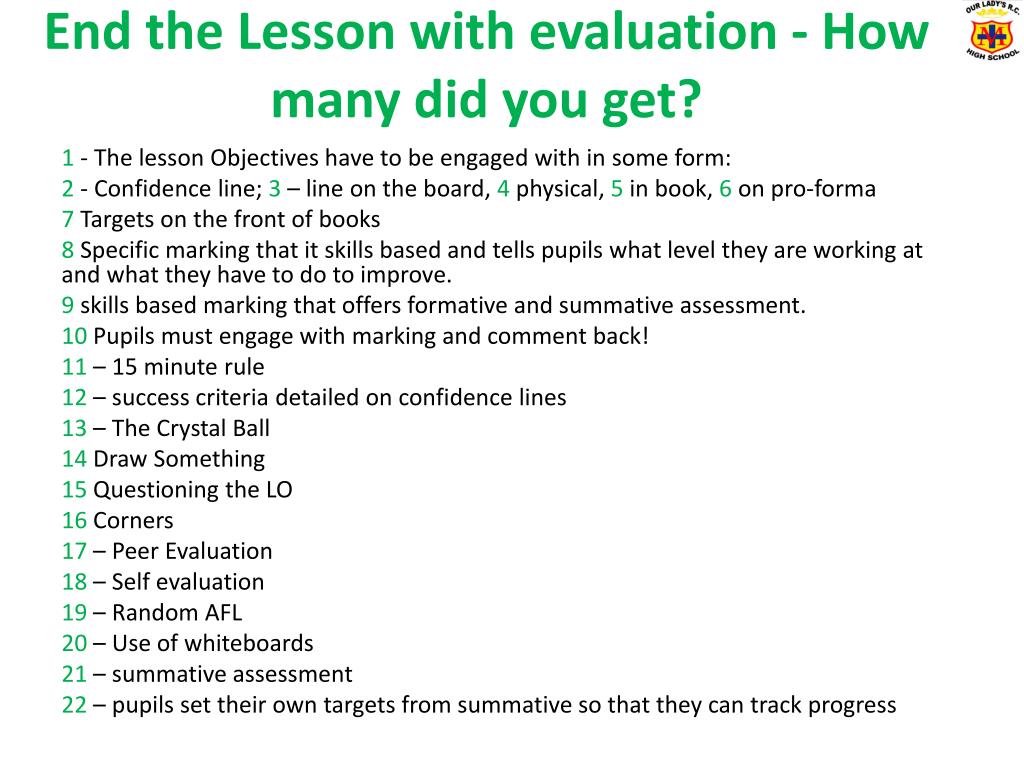 End the Lesson with evaluation - How many did you get?

OUR LADY'S R.C. HIGH SCHOOL

1 - The lesson Objectives have to be engaged with in some form:
2 - Confidence line; 3 – line on the board, 4 physical, 5 in book, 6 on pro-forma
7 Targets on the front of books
8 Specific marking that it skills based and tells pupils what level they are working at and what they have to do to improve.
9 skills based marking that offers formative and summative assessment.
10 Pupils must engage with marking and comment back!
11 – 15 minute rule
12 – success criteria detailed on confidence lines
13 – The Crystal Ball
14 Draw Something
15 Questioning the LO
16 Corners
17 – Peer Evaluation
18 – Self evaluation
19 – Random AFL
20 – Use of whiteboards
21 – summative assessment
22 – pupils set their own targets from summative so that they can track progress